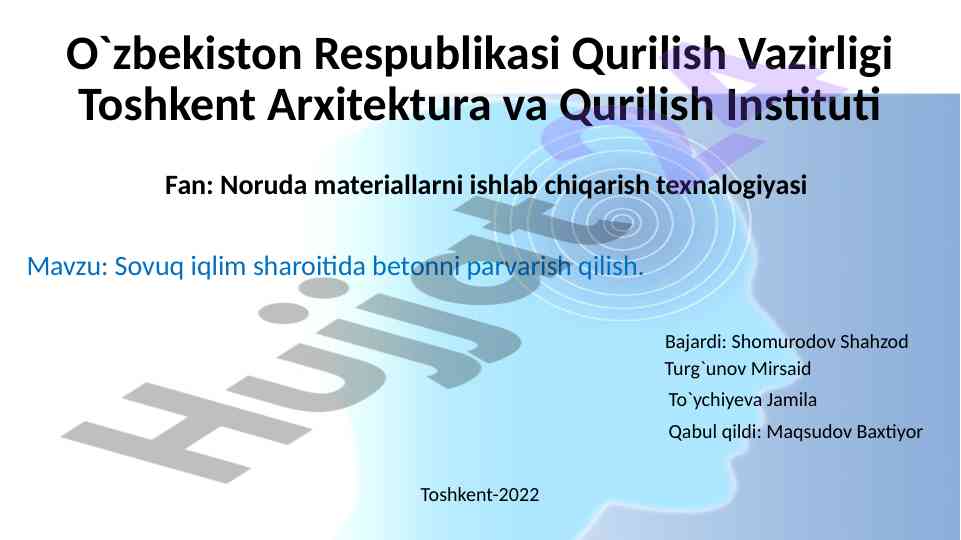 O`zbekiston Respublikasi Qurilish Vazirligi
Toshkent Arxitektura va Qurilish Instituti

Fan: Noruda materiallarni ishlab chiqarish texnalogiyasi

Mavzu: Sovuq iqlim sharoitida betonni parvarish qilish.

Bajardi: Shomurodov Shahzod
Turg`unov Mirsaid
To`ychiyeva Jamila
Qabul qildi: Maqsudov Baxtiyor

Toshkent-2022

Hujjat